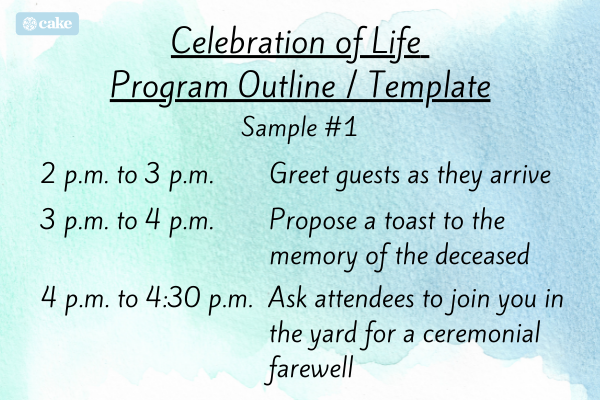 cake

Celebration of Life
Program Outline / Template
Sample #1

| | |
|---|---|
| 2 p.m. to 3 p.m. | Greet guests as they arrive |
| 3 p.m. to 4 p.m. | Propose a toast to the memory of the deceased |
| 4 p.m. to 4:30 p.m. | Ask attendees to join you in the yard for a ceremonial farewell |